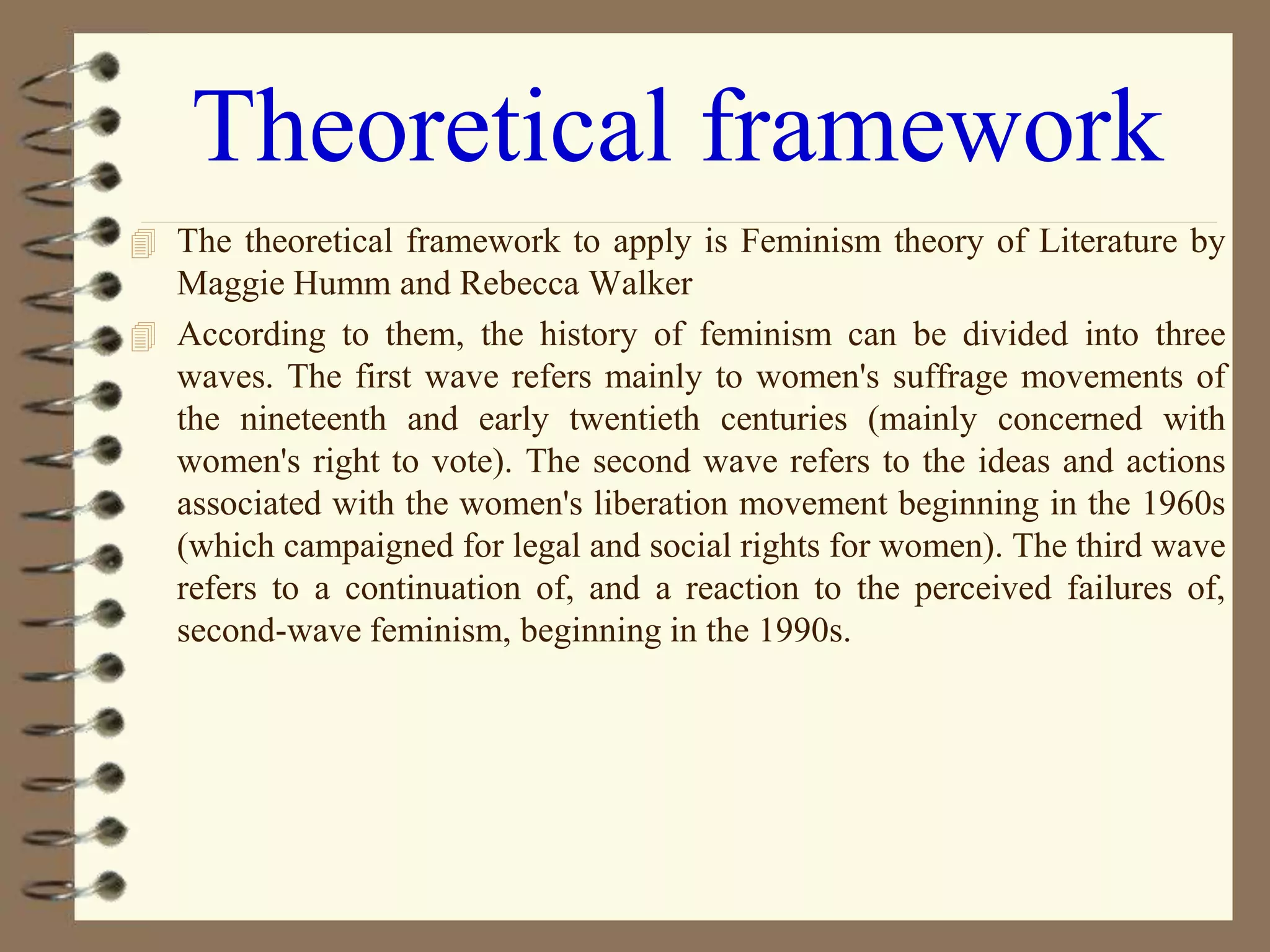 Theoretical framework

The theoretical framework to apply is Feminism theory of Literature by Maggie Humm and Rebecca Walker

According to them, the history of feminism can be divided into three waves. The first wave refers mainly to women's suffrage movements of the nineteenth and early twentieth centuries (mainly concerned with women's right to vote). The second wave refers to the ideas and actions associated with the women's liberation movement beginning in the 1960s (which campaigned for legal and social rights for women). The third wave refers to a continuation of, and a reaction to the perceived failures of, second-wave feminism, beginning in the 1990s.